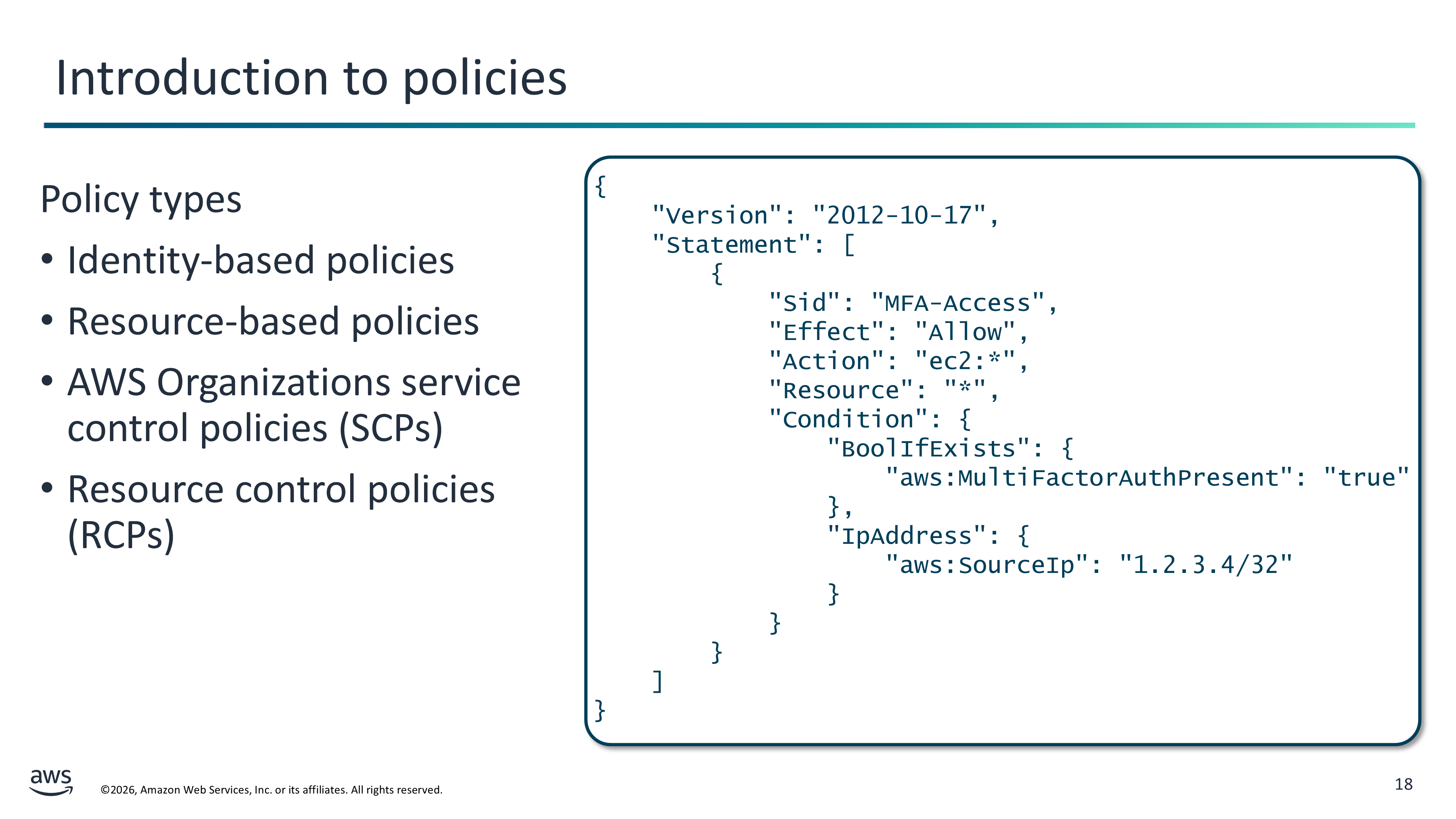 Introduction to policies

Policy types

• Identity-based policies

• Resource-based policies

• AWS Organizations service control policies (SCPs)

• Resource control policies (RCPs)

{
    "Version": "2012-10-17",
    "Statement": [
        {
            "Sid": "MFA-Access",
            "Effect": "Allow",
            "Action": "ec2:*",
            "Resource": "*",
            "Condition": {
                "BoolIfExists": {
                    "aws:MultiFactorAuthPresent": "true"
                },
                "IpAddress": {
                    "aws:SourceIp": "1.2.3.4/32"
                }
            }
        }
    ]
}

aws

©2026, Amazon Web Services, Inc. or its affiliates. All rights reserved.

18